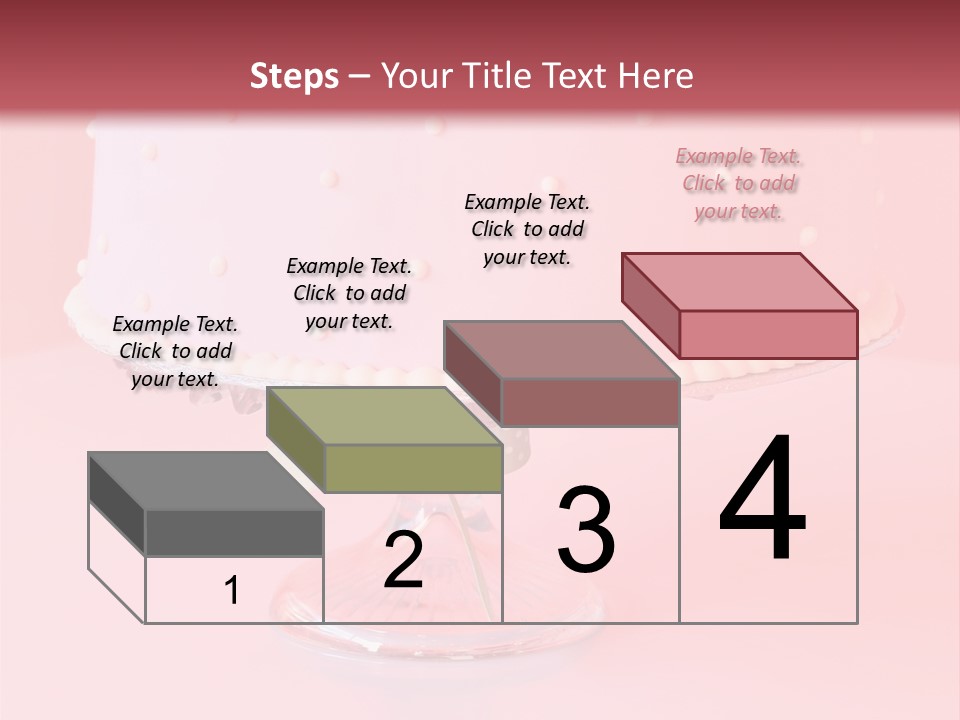 Steps – Your Title Text Here

Example Text. Click to add your text.

Example Text. Click to add your text.

Example Text. Click to add your text.

Example Text. Click to add your text.

1

2

3

4